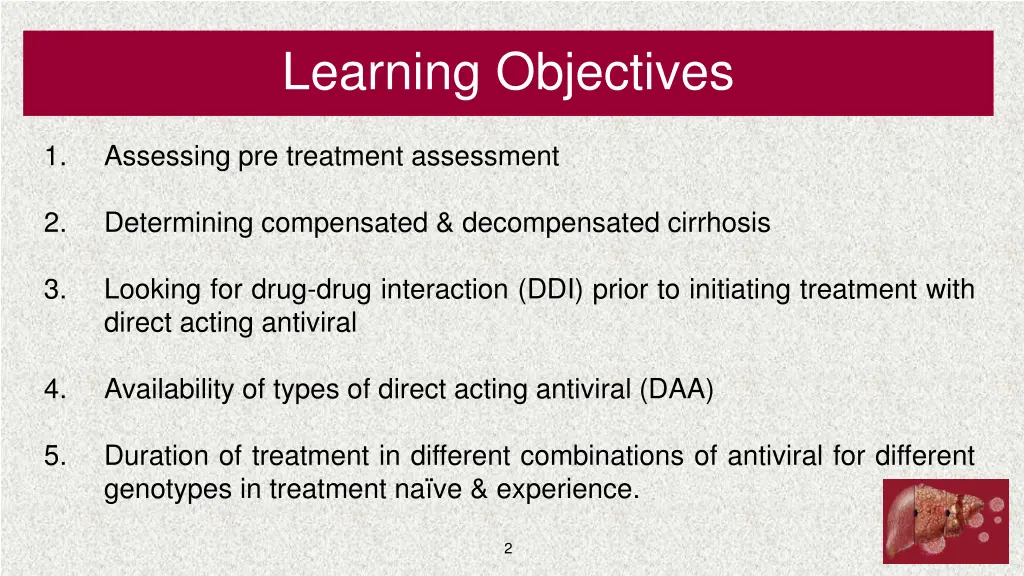 Learning Objectives

1. Assessing pre treatment assessment

2. Determining compensated & decompensated cirrhosis

3. Looking for drug-drug interaction (DDI) prior to initiating treatment with direct acting antiviral

4. Availability of types of direct acting antiviral (DAA)

5. Duration of treatment in different combinations of antiviral for different genotypes in treatment naïve & experience.

2